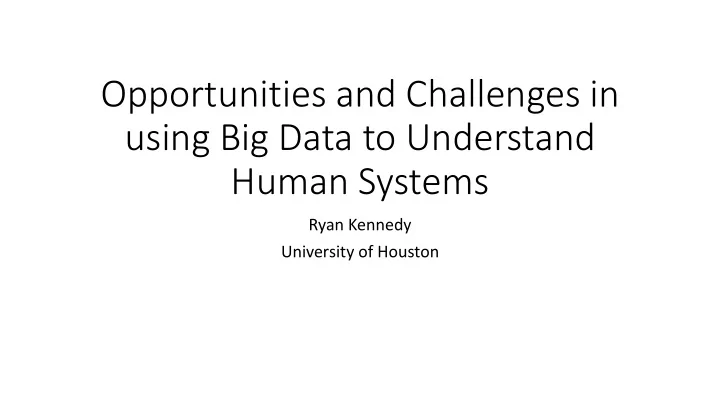 Opportunities and Challenges in using Big Data to Understand Human Systems

Ryan Kennedy

University of Houston